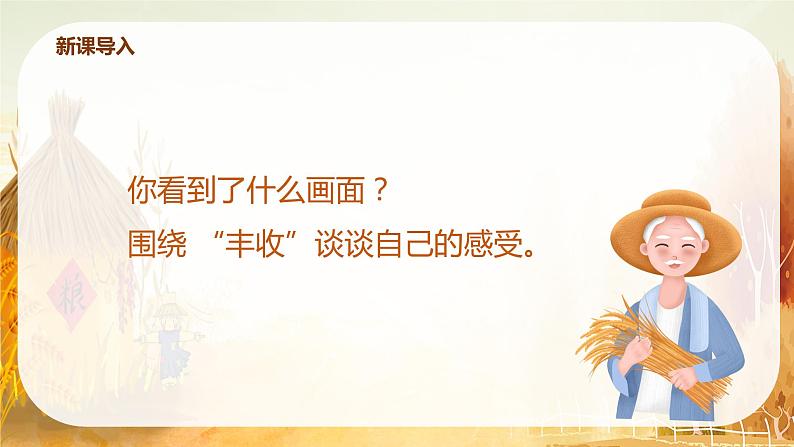 新课导入

你看到了什么画面？
围绕 “丰收”谈谈自己的感受。

粮